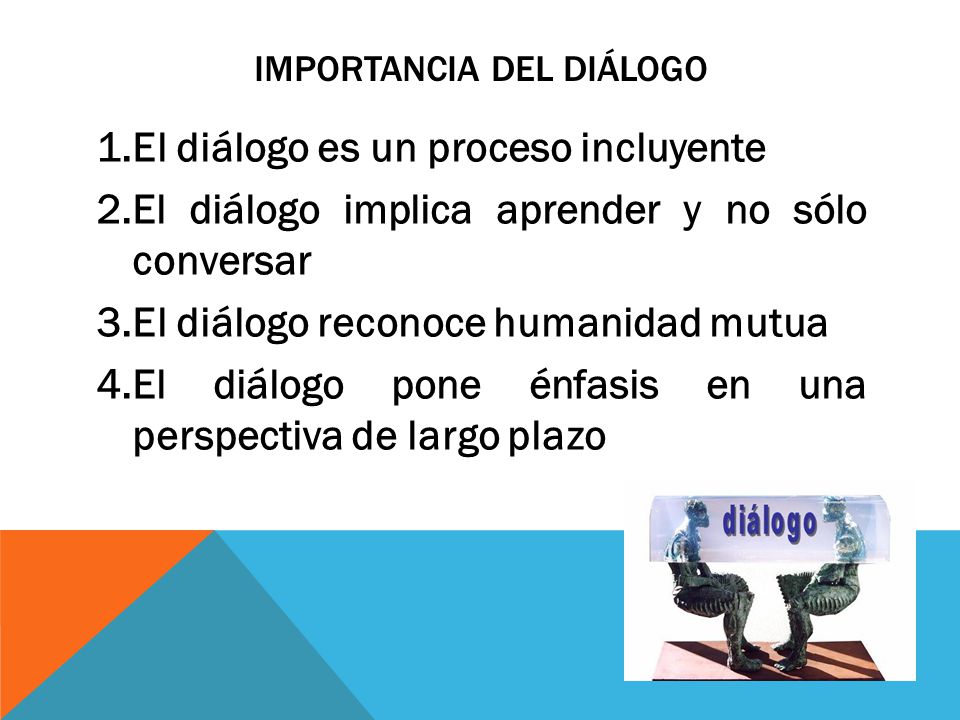 IMPORTANCIA DEL DIÁLOGO

1.El diálogo es un proceso incluyente
2.El diálogo implica aprender y no sólo conversar
3.El diálogo reconoce humanidad mutua
4.El diálogo pone énfasis en una perspectiva de largo plazo

diálogo